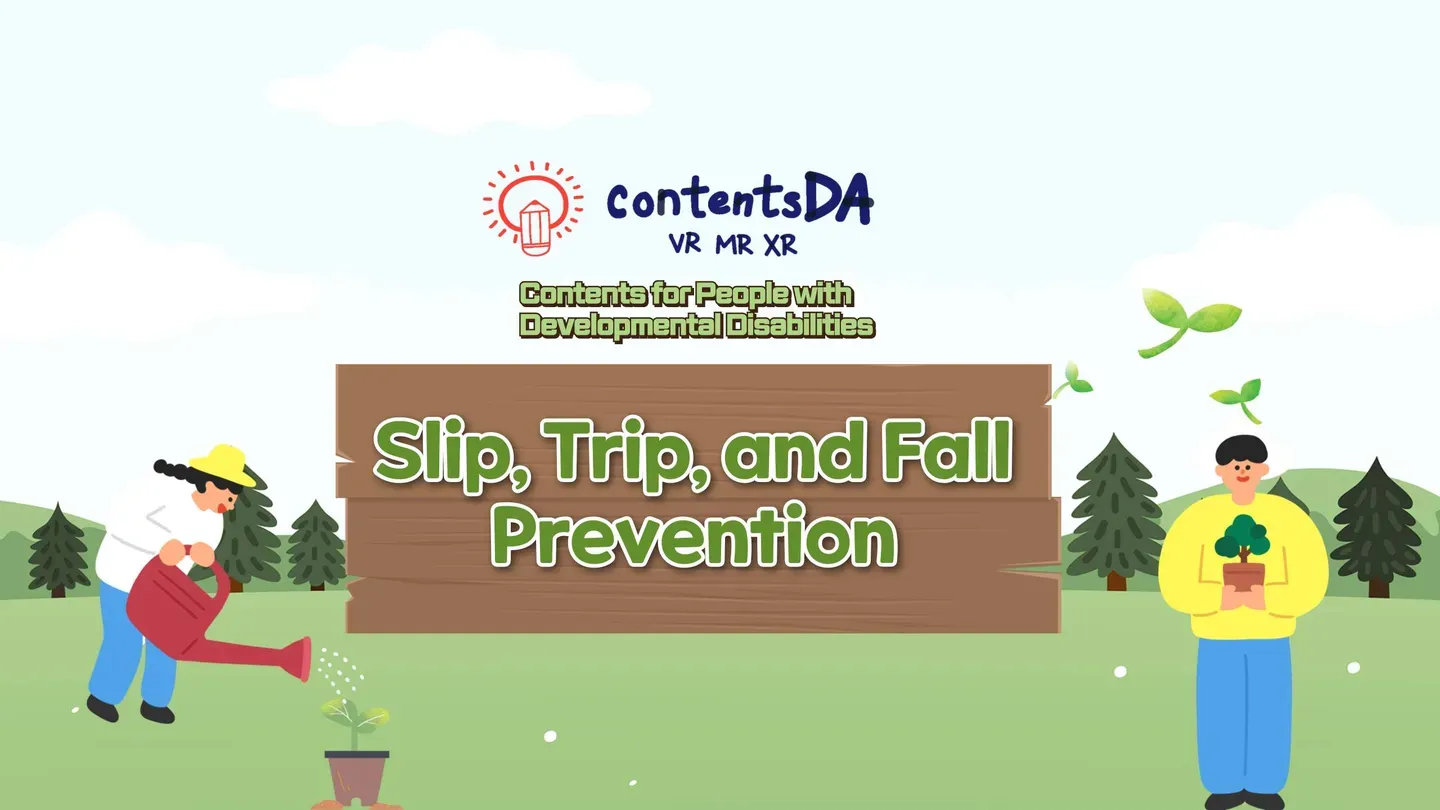 contentsDA
VR MR XR

Contents for People with Developmental Disabilities

Slip, Trip, and Fall Prevention